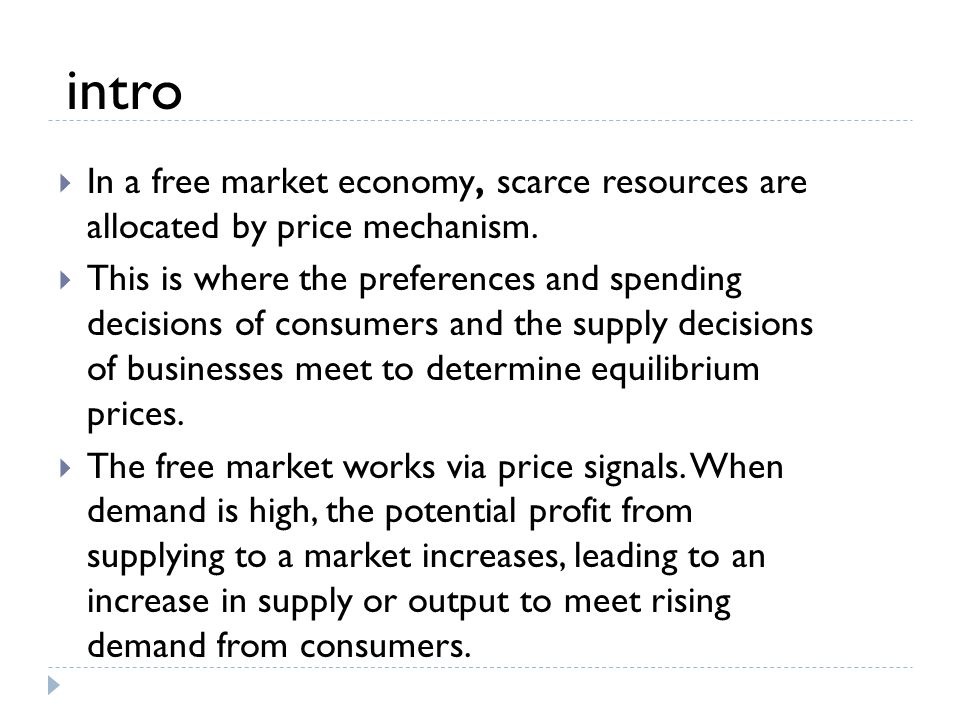 intro

In a free market economy, scarce resources are allocated by price mechanism.

This is where the preferences and spending decisions of consumers and the supply decisions of businesses meet to determine equilibrium prices.

The free market works via price signals. When demand is high, the potential profit from supplying to a market increases, leading to an increase in supply or output to meet rising demand from consumers.